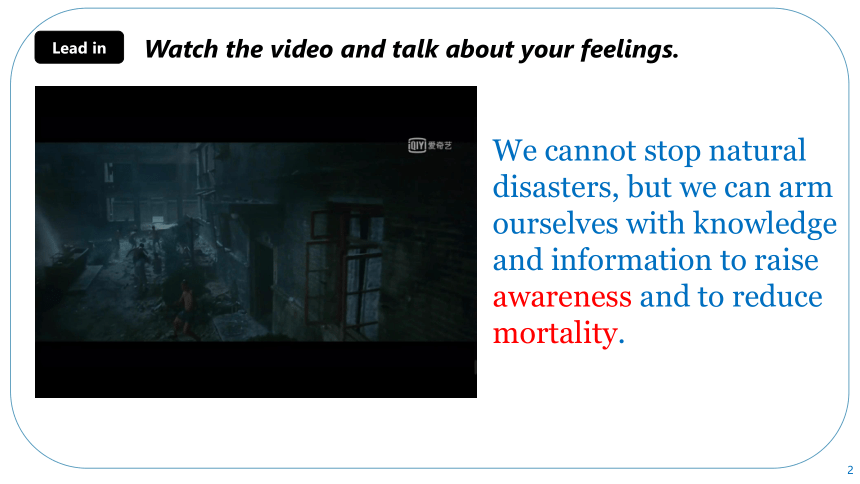 Lead in

Watch the video and talk about your feelings.

iQIY 爱奇艺

We cannot stop natural disasters, but we can arm ourselves with knowledge and information to raise awareness and to reduce mortality.

2